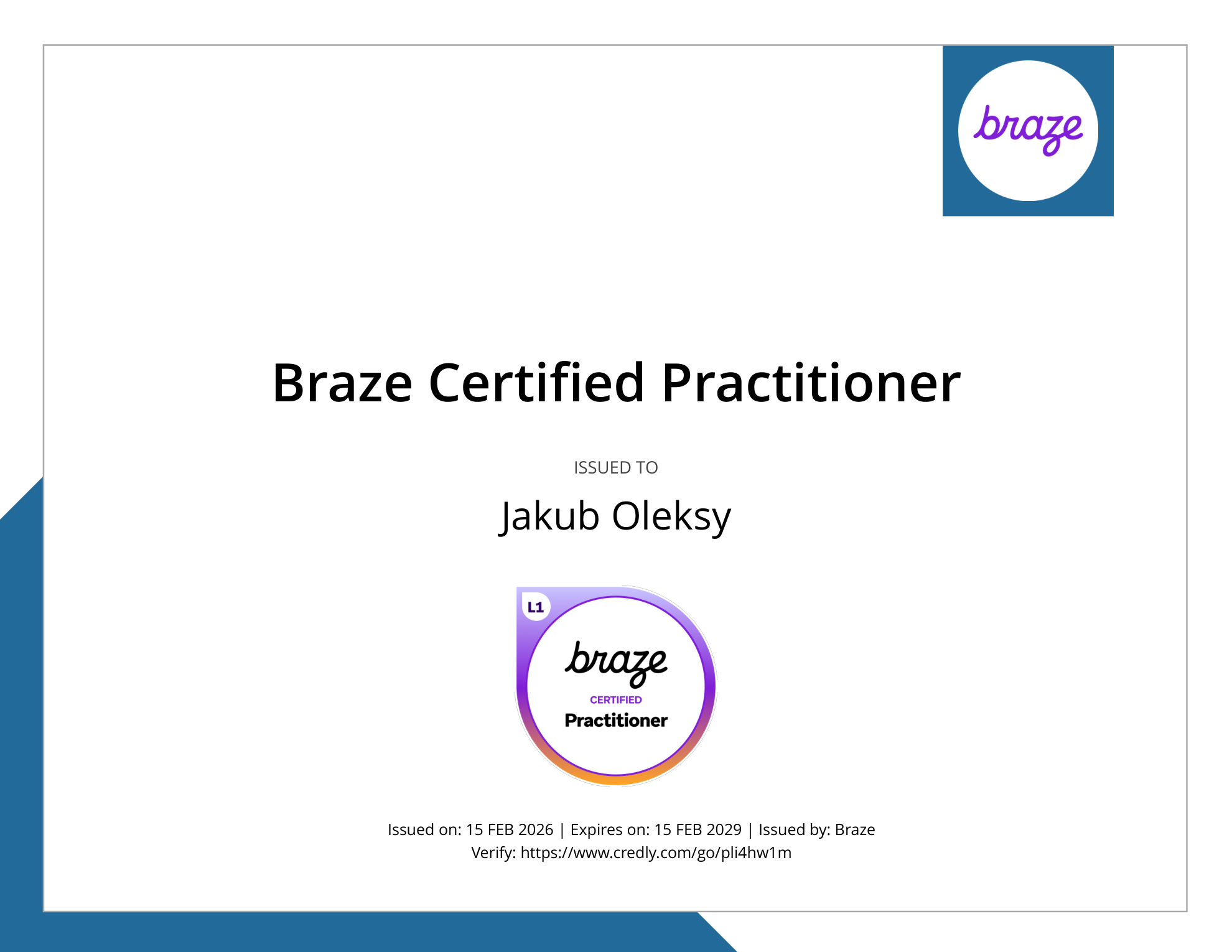 braze

Braze Certified Practitioner

ISSUED TO

Jakub Oleksy

L1

braze

CERTIFIED

Practitioner

Issued on: 15 FEB 2026 | Expires on: 15 FEB 2029 | Issued by: Braze
Verify: https://www.credly.com/go/pli4hw1m